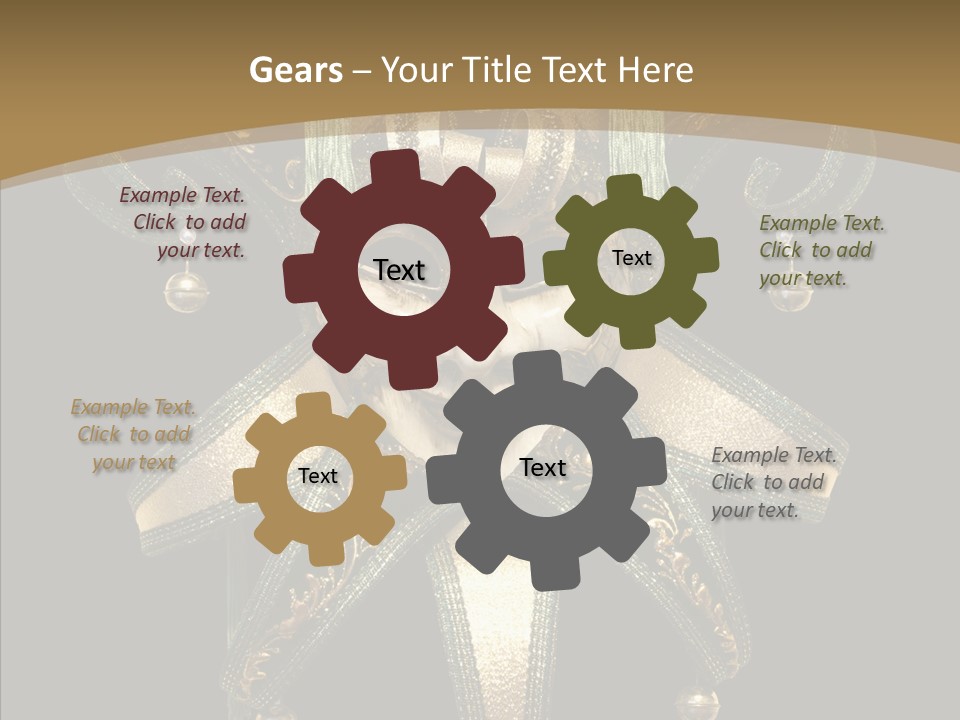 Gears – Your Title Text Here

Example Text. Click to add your text.

Text

Text

Example Text. Click to add your text.

Example Text. Click to add your text

Text

Text

Example Text. Click to add your text.